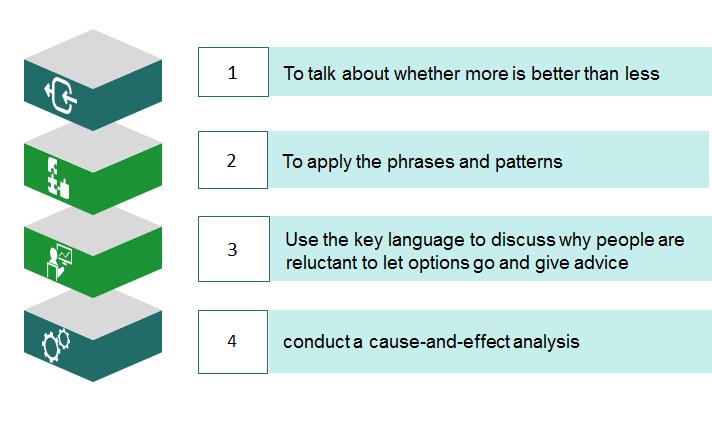 1
To talk about whether more is better than less

2
To apply the phrases and patterns

3
Use the key language to discuss why people are reluctant to let options go and give advice

4
conduct a cause-and-effect analysis